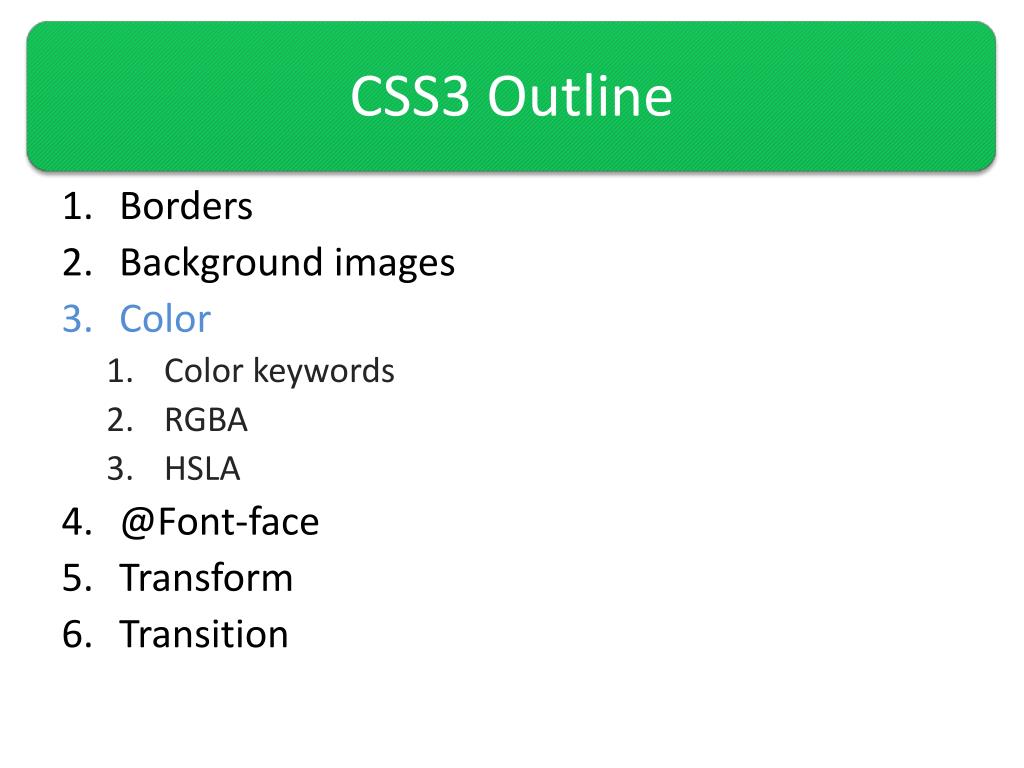 CSS3 Outline

1. Borders
2. Background images
3. Color
   1. Color keywords
   2. RGBA
   3. HSLA
4. @Font-face
5. Transform
6. Transition